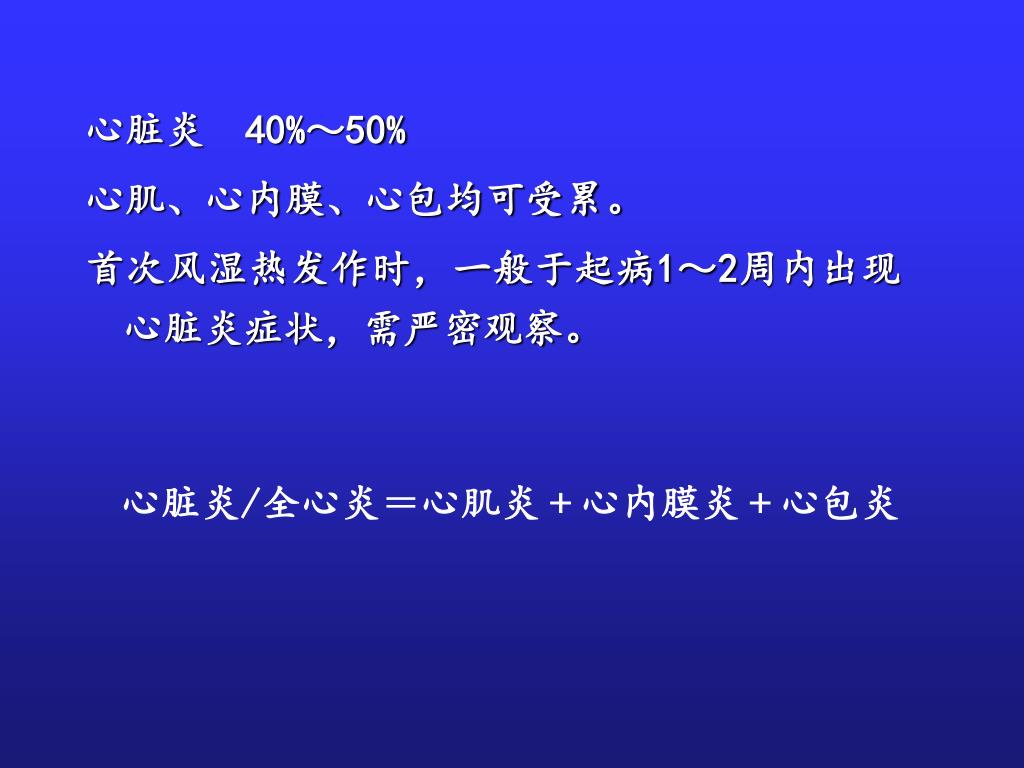 心脏炎　40%～50%

心肌、心内膜、心包均可受累。

首次风湿热发作时，一般于起病1～2周内出现心脏炎症状，需严密观察。

心脏炎/全心炎＝心肌炎＋心内膜炎＋心包炎